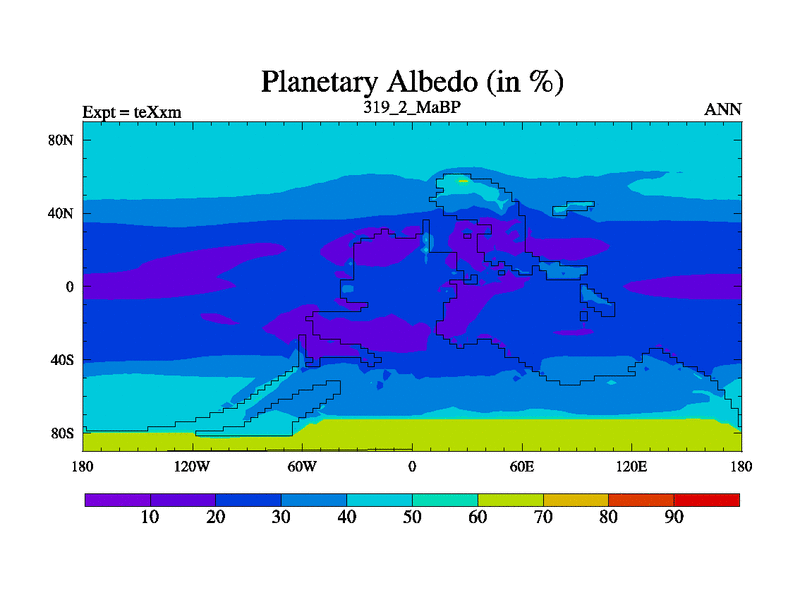 Planetary Albedo (in %)

Expt = teXxm

319_2_MaBP

ANN

80N

40N

0

40S

80S

180

120W

60W

0

60E

120E

180

10

20

30

40

50

60

70

80

90